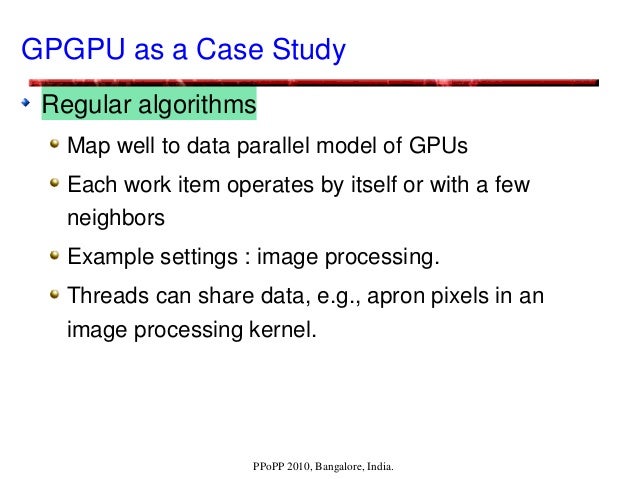 GPGPU as a Case Study

Regular algorithms

Map well to data parallel model of GPUs

Each work item operates by itself or with a few neighbors

Example settings : image processing.

Threads can share data, e.g., apron pixels in an image processing kernel.

PPoPP 2010, Bangalore, India.